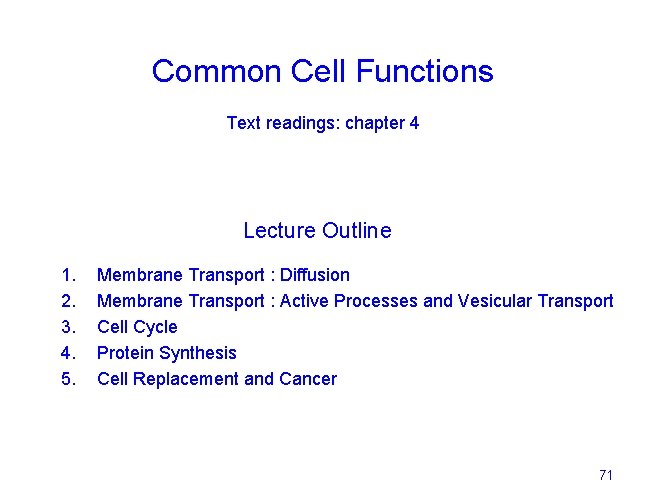 Common Cell Functions

Text readings: chapter 4

Lecture Outline

1. Membrane Transport : Diffusion
2. Membrane Transport : Active Processes and Vesicular Transport
3. Cell Cycle
4. Protein Synthesis
5. Cell Replacement and Cancer

71